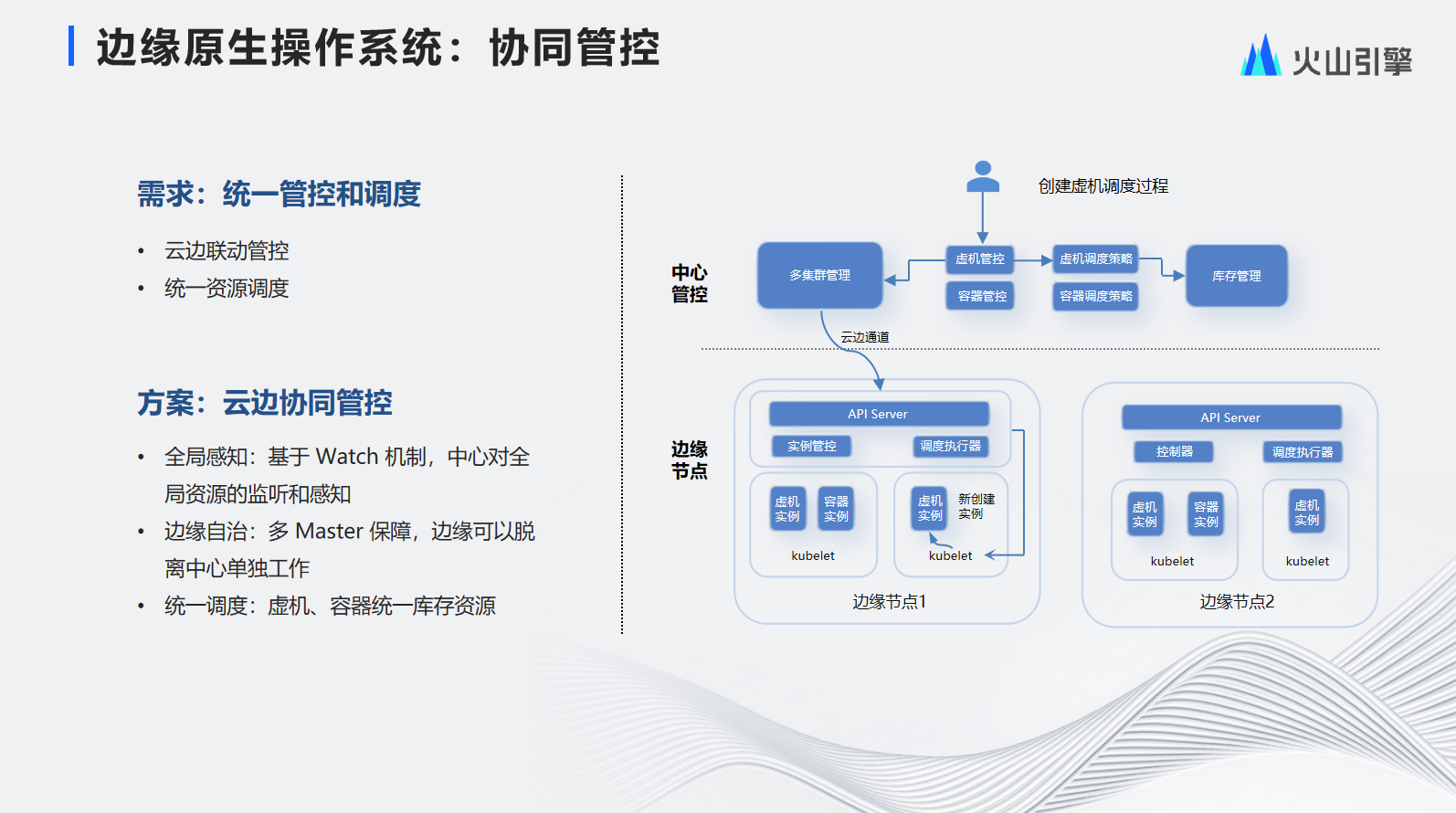 边缘原生操作系统：协同管控

火山引擎

需求：统一管控和调度

• 云边联动管控
• 统一资源调度

方案：云边协同管控

• 全局感知：基于 Watch 机制，中心对全局资源的监听和感知
• 边缘自治：多 Master 保障，边缘可以脱离中心单独工作
• 统一调度：虚机、容器统一库存资源

创建虚机调度过程

中心管控

多集群管理

虚机管控

容器管控

虚机调度策略

容器调度策略

库存管理

云边通道

边缘节点

API Server

实例管控

调度执行器

虚机实例

容器实例

kubelet

虚机实例

新创建实例

kubelet

边缘节点1

API Server

控制器

调度执行器

虚机实例

容器实例

kubelet

虚机实例

kubelet

边缘节点2